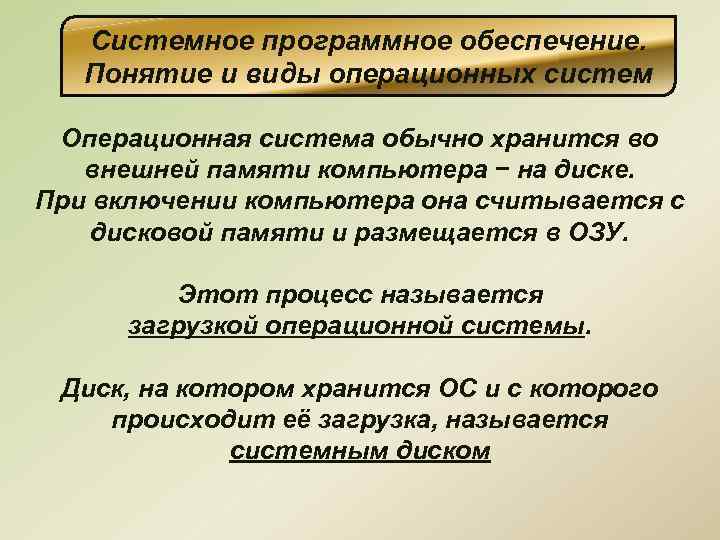 Системное программное обеспечение. Понятие и виды операционных систем

Операционная система обычно хранится во внешней памяти компьютера − на диске. При включении компьютера она считывается с дисковой памяти и размещается в ОЗУ.

Этот процесс называется загрузкой операционной системы.

Диск, на котором хранится ОС и с которого происходит её загрузка, называется системным диском